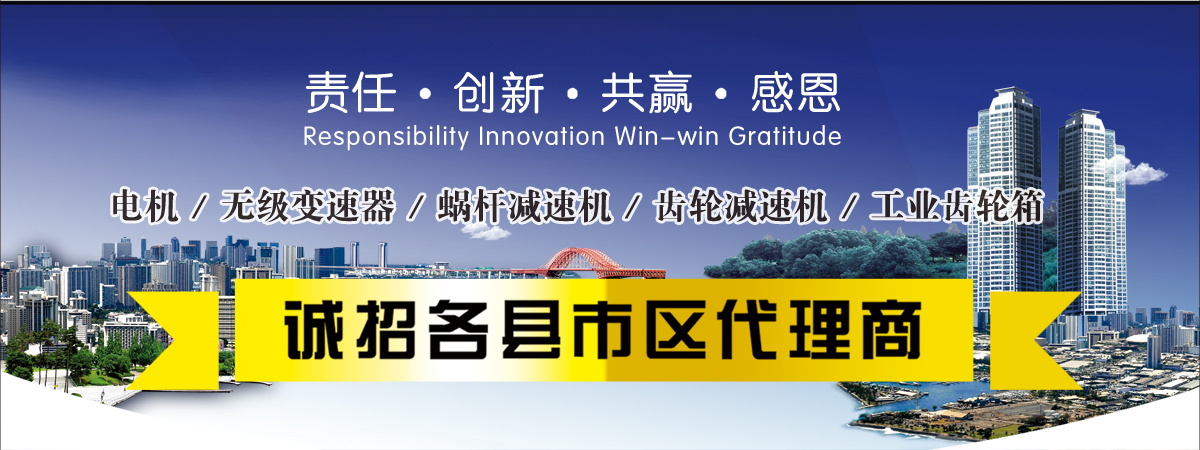 责任 · 创新 · 共赢 · 感恩
Responsibility Innovation Win–win Gratitude

电机 / 无级变速器 / 蜗杆减速机 / 齿轮减速机 / 工业齿轮箱

诚招各县市区代理商